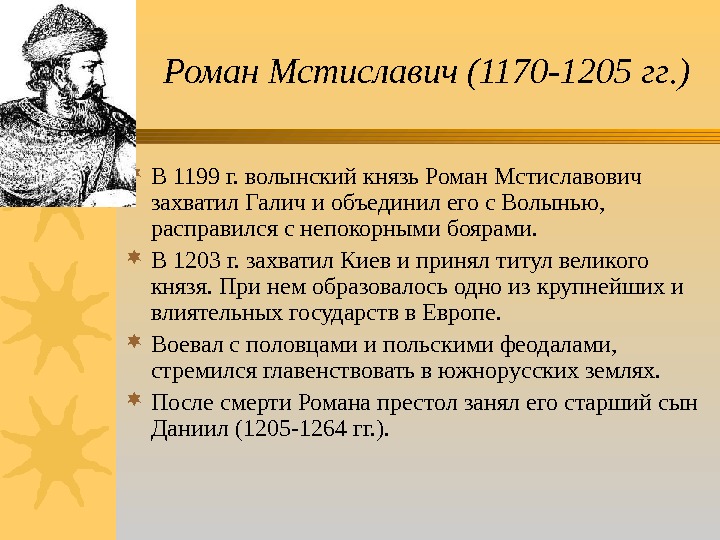 Роман Мстиславич (1170-1205 гг.)

В 1199 г. волынский князь Роман Мстиславович захватил Галич и объединил его с Волынью, расправился с непокорными боярами.

В 1203 г. захватил Киев и принял титул великого князя. При нем образовалось одно из крупнейших и влиятельных государств в Европе.

Воевал с половцами и польскими феодалами, стремился главенствовать в южнорусских землях.

После смерти Романа престол занял его старший сын Даниил (1205-1264 гг.).